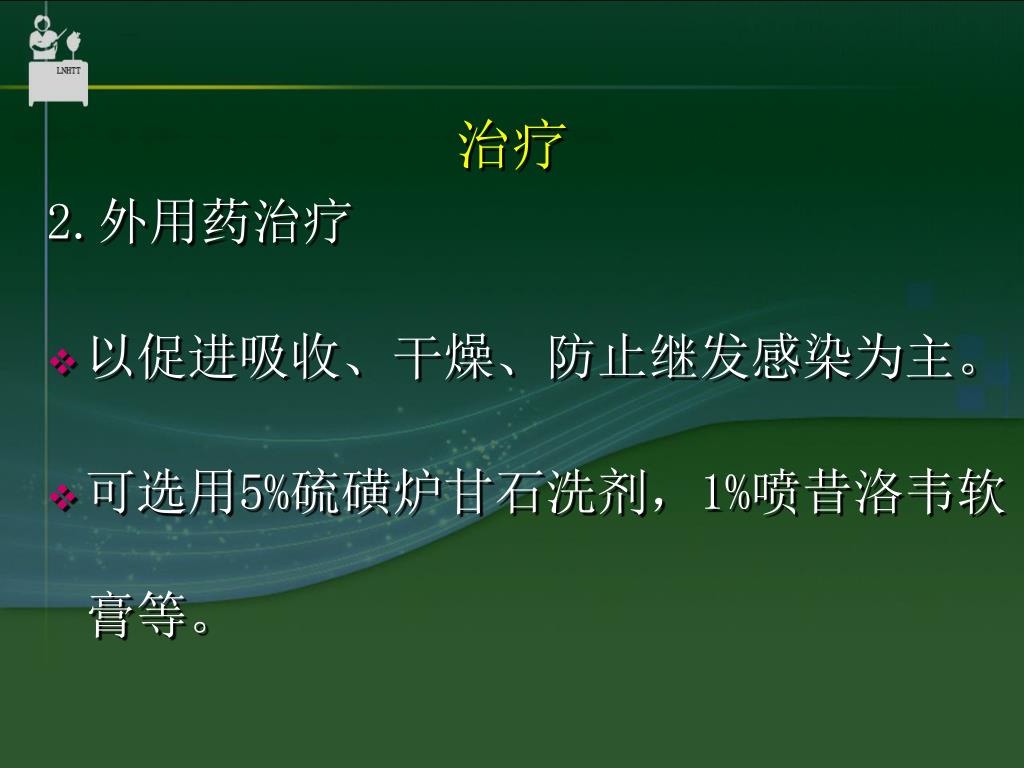 LNHTT

治疗

2.外用药治疗

❖ 以促进吸收、干燥、防止继发感染为主。

❖ 可选用5%硫磺炉甘石洗剂，1%喷昔洛韦软膏等。